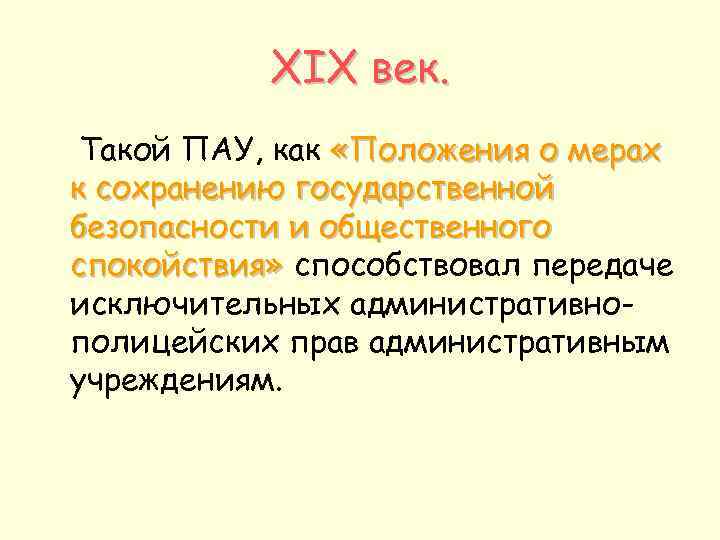 XIX век.

Такой ПАУ, как «Положения о мерах к сохранению государственной безопасности и общественного спокойствия» способствовал передаче исключительных административно-полицейских прав административным учреждениям.